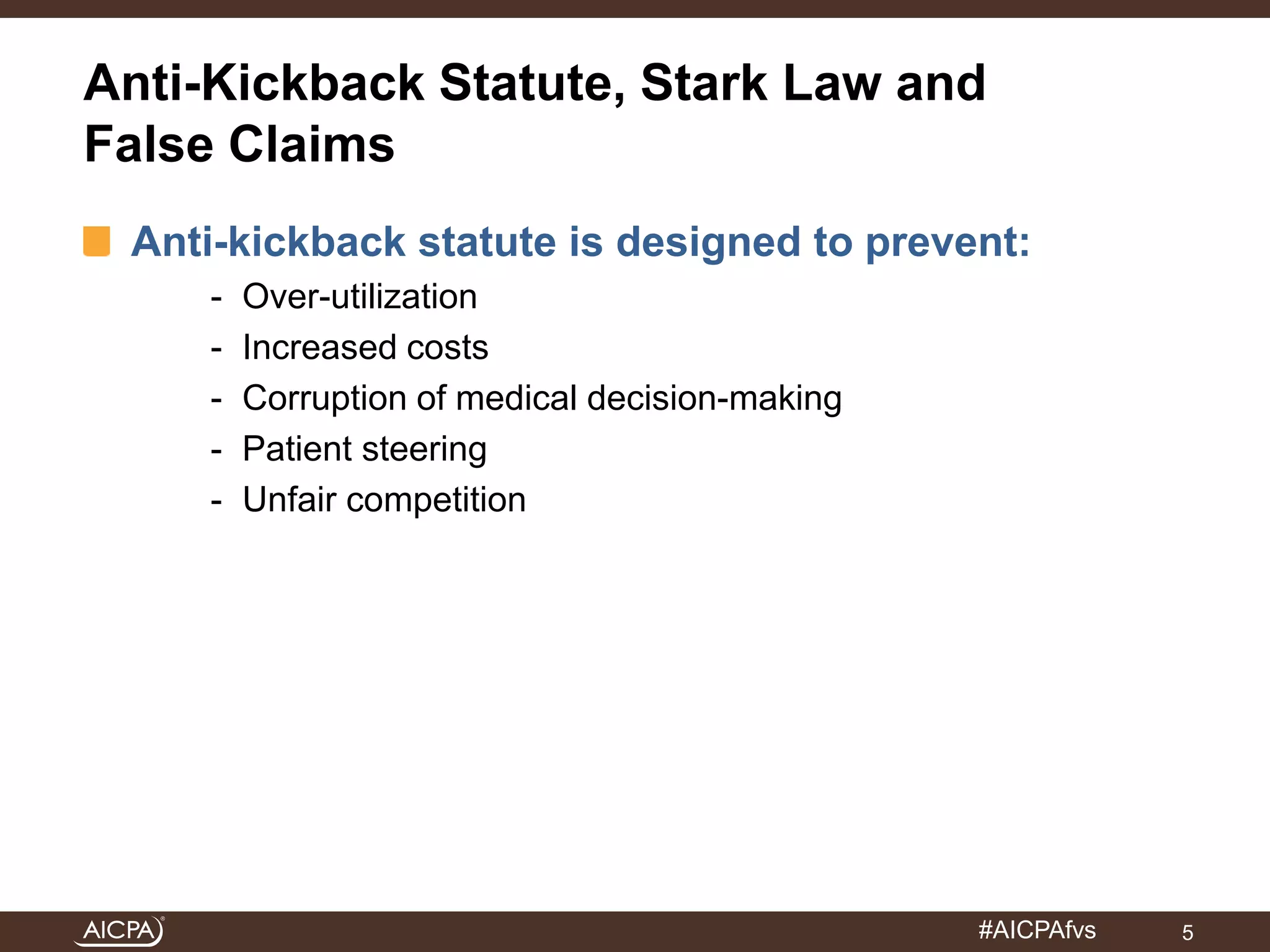 Anti-Kickback Statute, Stark Law and False Claims

Anti-kickback statute is designed to prevent:

- Over-utilization
- Increased costs
- Corruption of medical decision-making
- Patient steering
- Unfair competition

AICPA®

#AICPAfvs

5